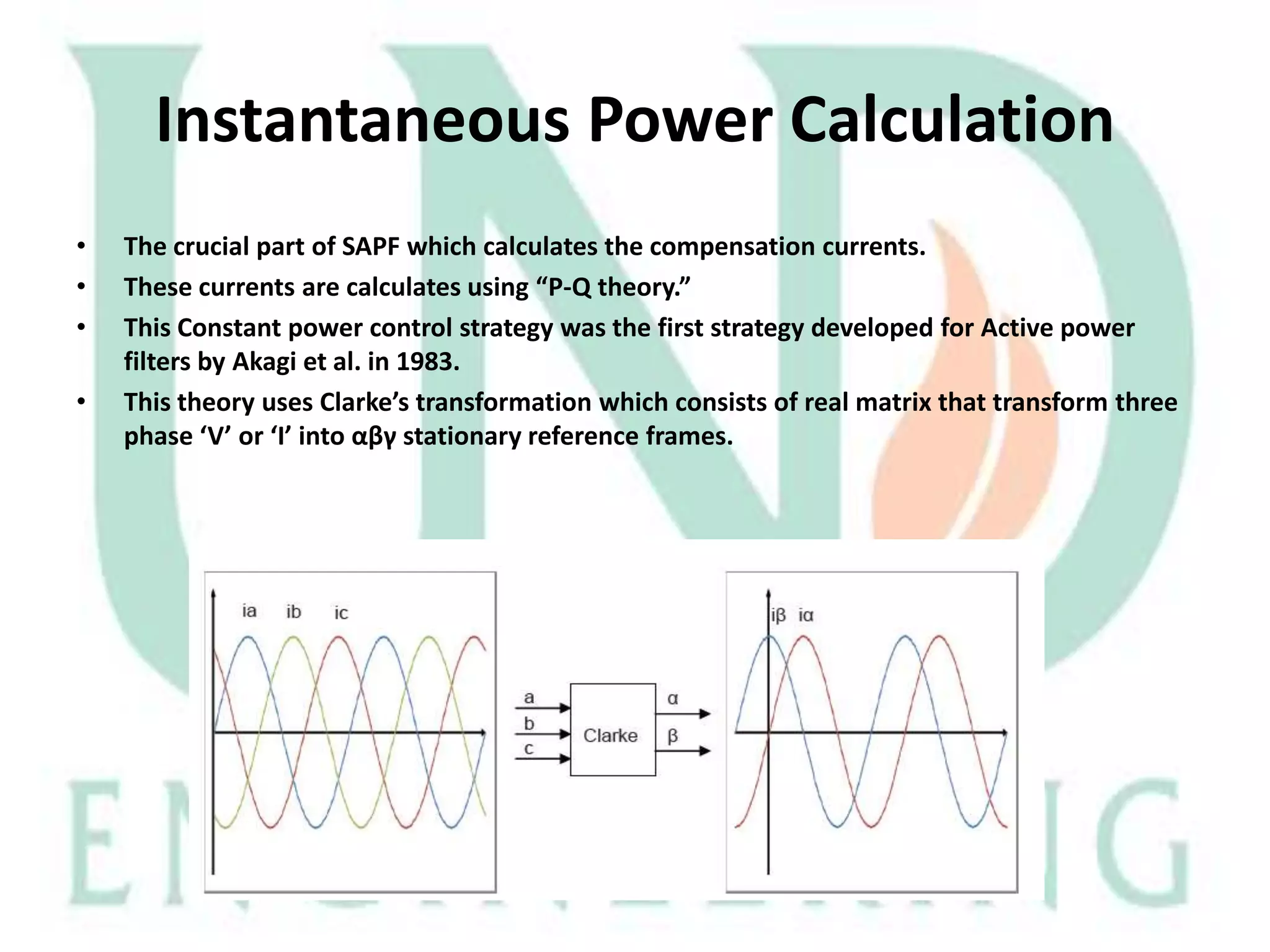 Instantaneous Power Calculation

• The crucial part of SAPF which calculates the compensation currents.
• These currents are calculates using “P-Q theory.”
• This Constant power control strategy was the first strategy developed for Active power filters by Akagi et al. in 1983.
• This theory uses Clarke’s transformation which consists of real matrix that transform three phase ‘V’ or ‘I’ into αβγ stationary reference frames.

ia ib ic

a
b
c
Clarke
α
β

iβ iα